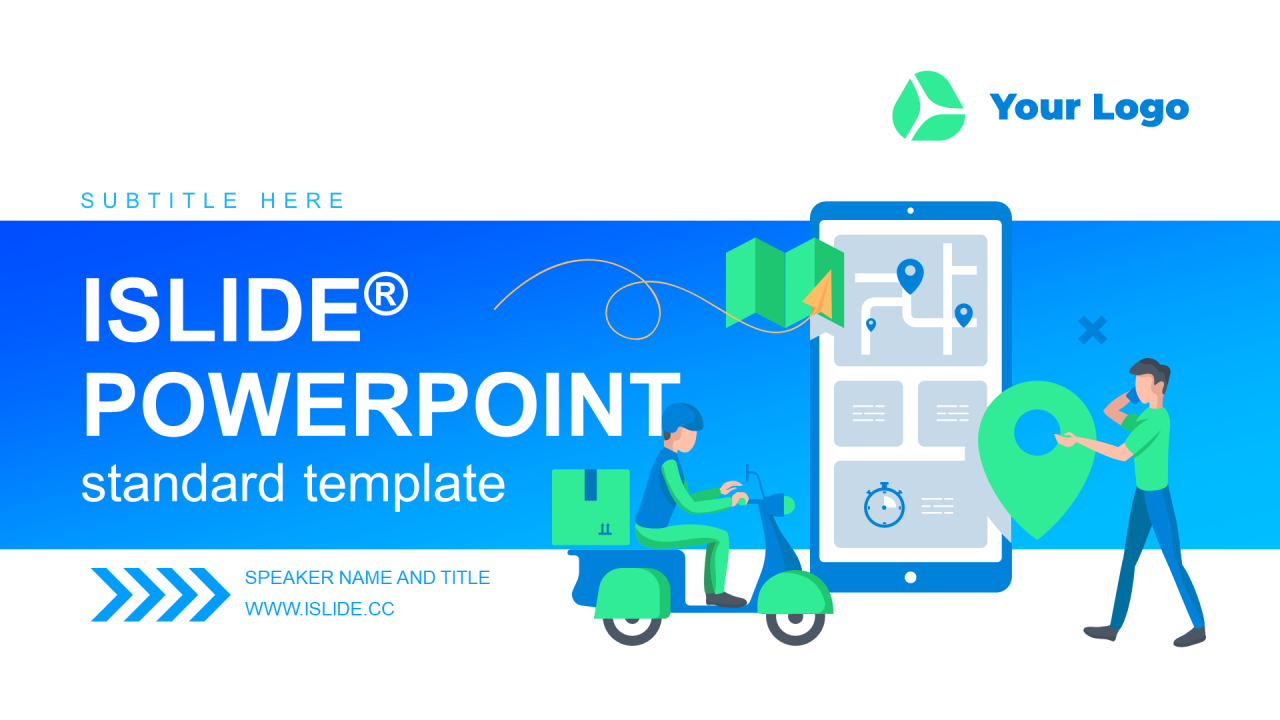 Your Logo

SUBTITLE HERE

ISLIDE®
POWERPOINT
standard template

SPEAKER NAME AND TITLE
WWW.ISLIDE.CC